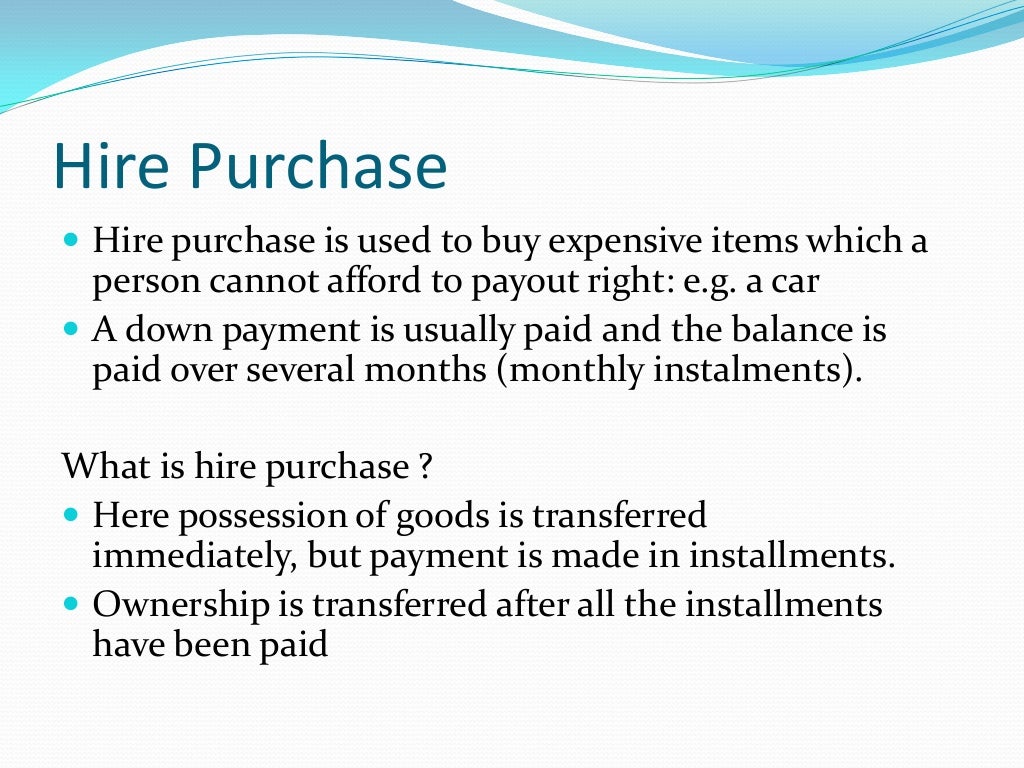 Hire Purchase

- Hire purchase is used to buy expensive items which a person cannot afford to payout right: e.g. a car
- A down payment is usually paid and the balance is paid over several months (monthly instalments).

What is hire purchase ?

- Here possession of goods is transferred immediately, but payment is made in installments.
- Ownership is transferred after all the installments have been paid